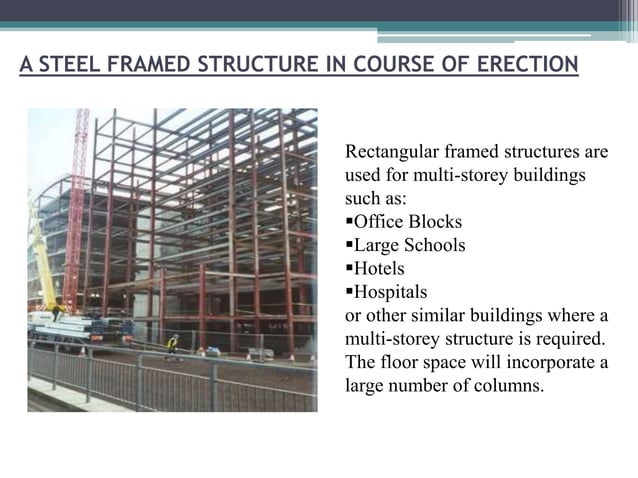 A STEEL FRAMED STRUCTURE IN COURSE OF ERECTION

Rectangular framed structures are used for multi-storey buildings such as:
▪Office Blocks
▪Large Schools
▪Hotels
▪Hospitals
or other similar buildings where a multi-storey structure is required. The floor space will incorporate a large number of columns.